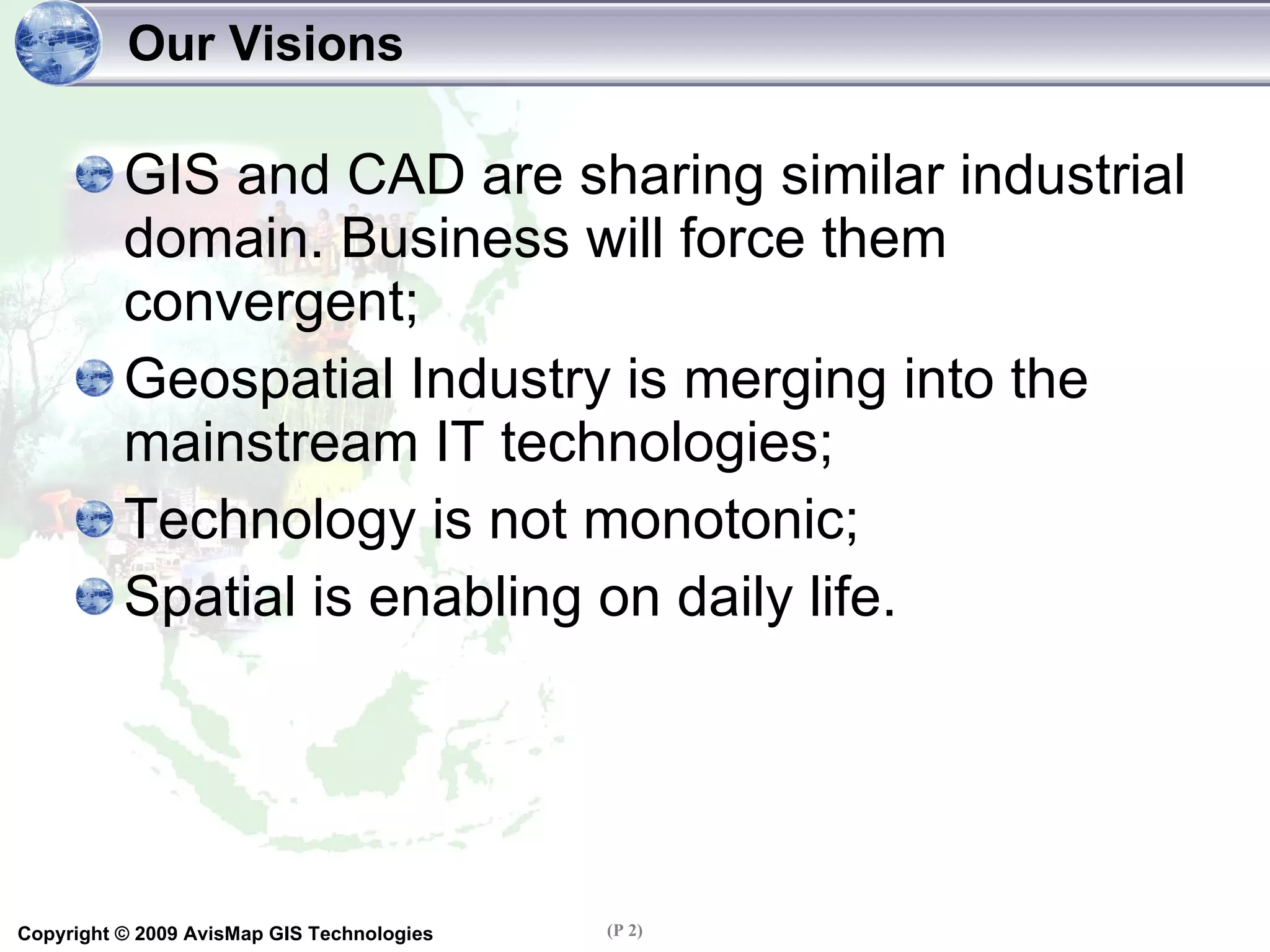 Our Visions

GIS and CAD are sharing similar industrial domain. Business will force them convergent;

Geospatial Industry is merging into the mainstream IT technologies;

Technology is not monotonic;

Spatial is enabling on daily life.

Copyright © 2009 AvisMap GIS Technologies

(P 2)